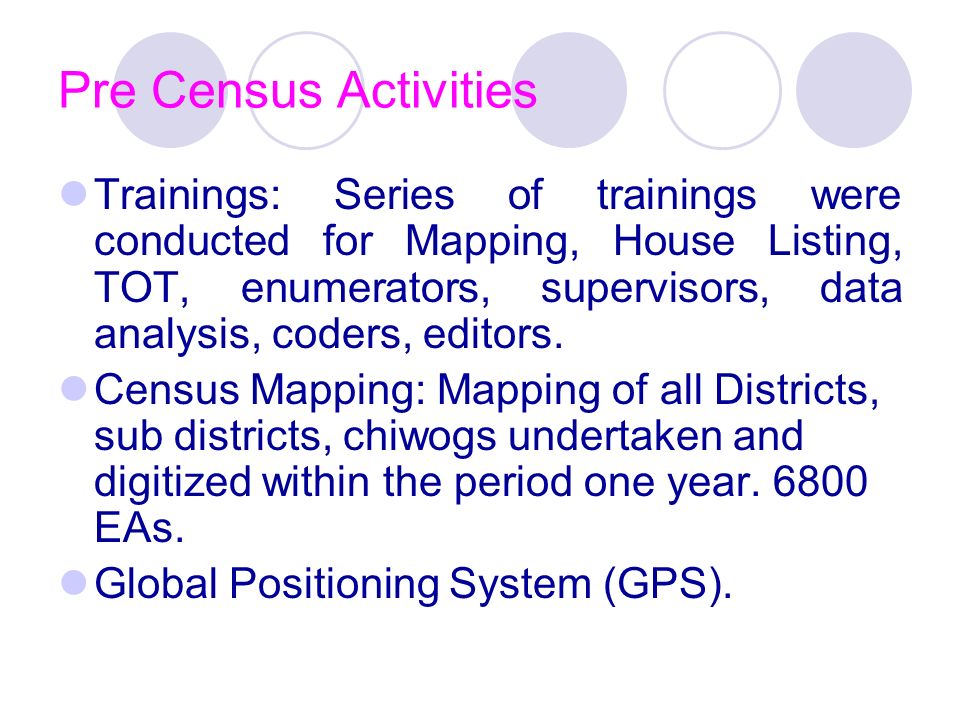 Pre Census Activities

Trainings: Series of trainings were conducted for Mapping, House Listing, TOT, enumerators, supervisors, data analysis, coders, editors.

Census Mapping: Mapping of all Districts, sub districts, chiwogs undertaken and digitized within the period one year. 6800 EAs.

Global Positioning System (GPS).